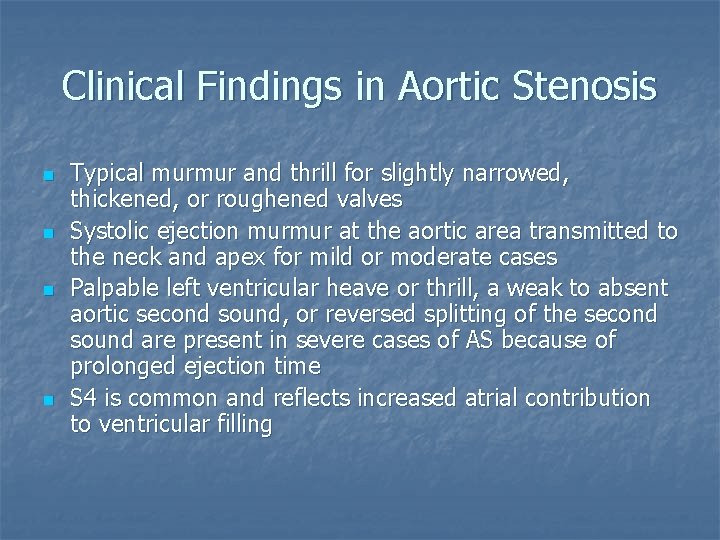 Clinical Findings in Aortic Stenosis

- Typical murmur and thrill for slightly narrowed, thickened, or roughened valves
- Systolic ejection murmur at the aortic area transmitted to the neck and apex for mild or moderate cases
- Palpable left ventricular heave or thrill, a weak to absent aortic second sound, or reversed splitting of the second sound are present in severe cases of AS because of prolonged ejection time
- S4 is common and reflects increased atrial contribution to ventricular filling